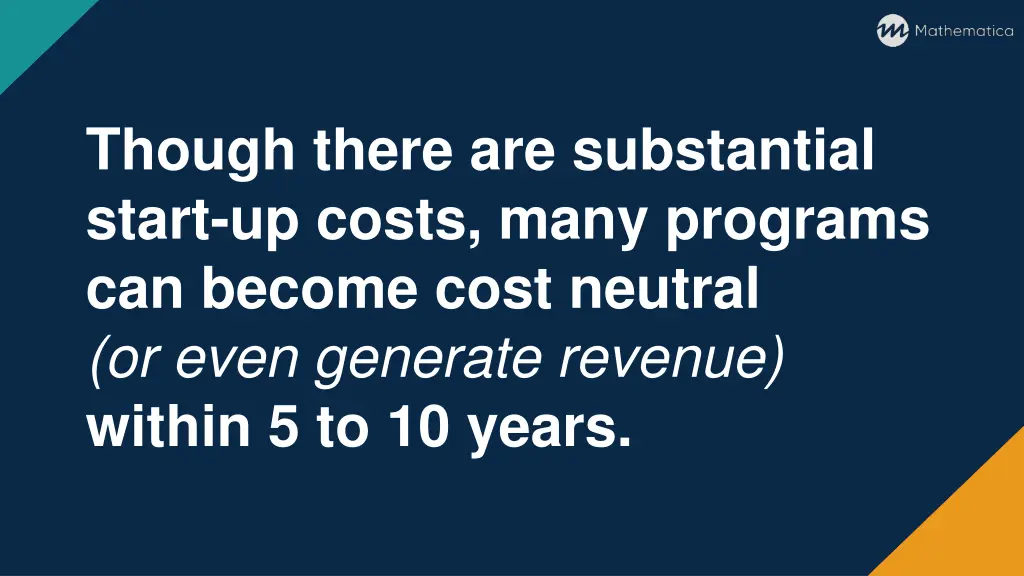 Mathematica

Though there are substantial start-up costs, many programs can become cost neutral (or even generate revenue) within 5 to 10 years.